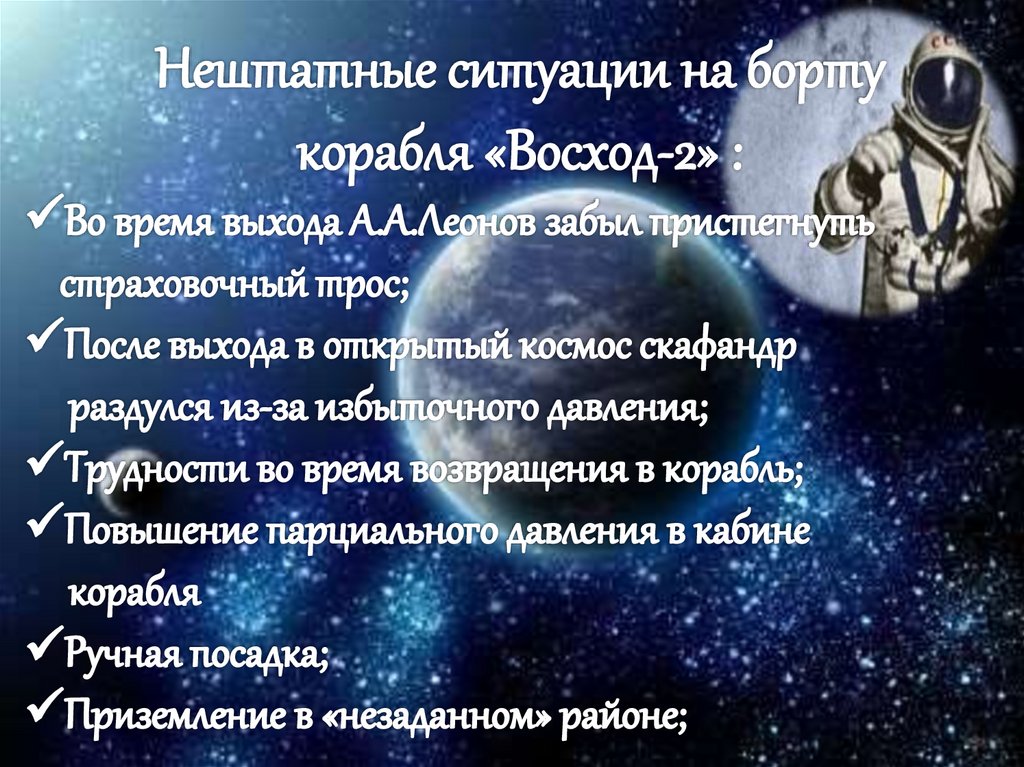 Нештатные ситуации на борту корабля «Восход-2» :

✓Во время выхода А.А.Леонов забыл пристегнуть страховочный трос;

✓После выхода в открытый космос скафандр раздулся из-за избыточного давления;

✓Трудности во время возвращения в корабль;

✓Повышение парциального давления в кабине корабля

✓Ручная посадка;

✓Приземление в «незаданном» районе;